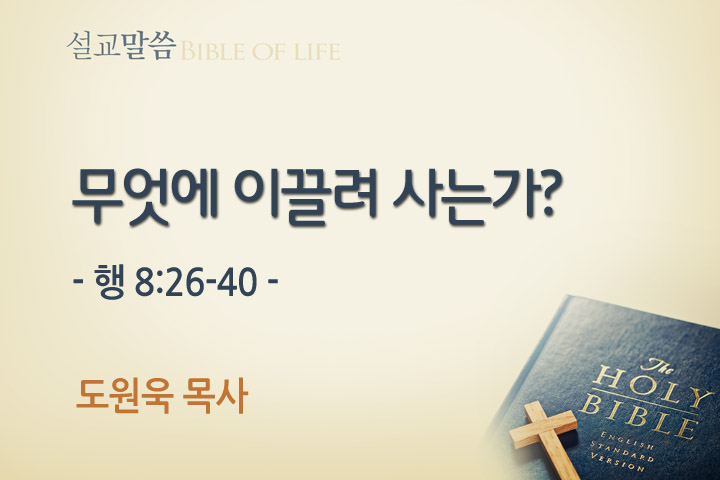 설교말씀 BIBLE OF LIFE

무엇에 이끌려 사는가?

- 행 8:26-40 -

도원욱 목사

The HOLY BIBLE

ENGLISH STANDARD VERSION